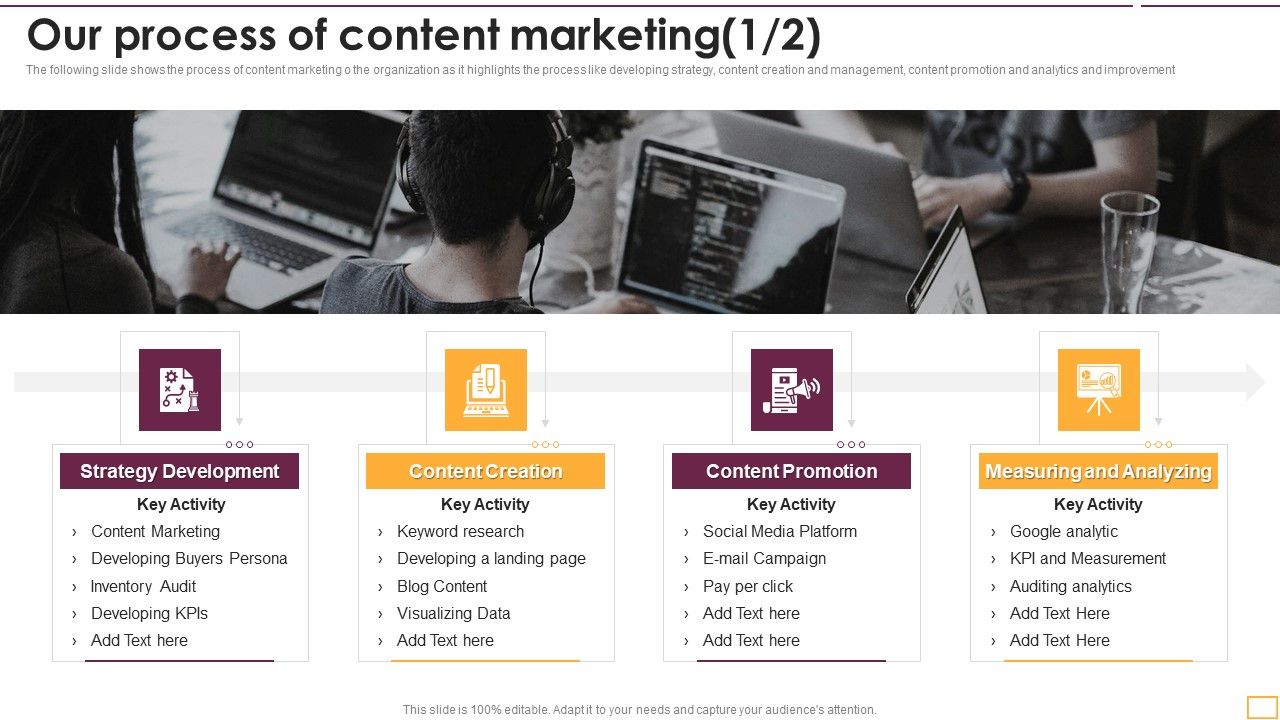 Our process of content marketing(1/2)

The following slide shows the process of content marketing o the organization as it highlights the process like developing strategy, content creation and management, content promotion and analytics and improvement

Strategy Development
Key Activity
› Content Marketing
› Developing Buyers Persona
› Inventory Audit
› Developing KPIs
› Add Text here

Content Creation
Key Activity
› Keyword research
› Developing a landing page
› Blog Content
› Visualizing Data
› Add Text here

Content Promotion
Key Activity
› Social Media Platform
› E-mail Campaign
› Pay per click
› Add Text here
› Add Text here

Measuring and Analyzing
Key Activity
› Google analytic
› KPI and Measurement
› Auditing analytics
› Add Text Here
› Add Text Here

This slide is 100% editable. Adapt it to your needs and capture your audience's attention.